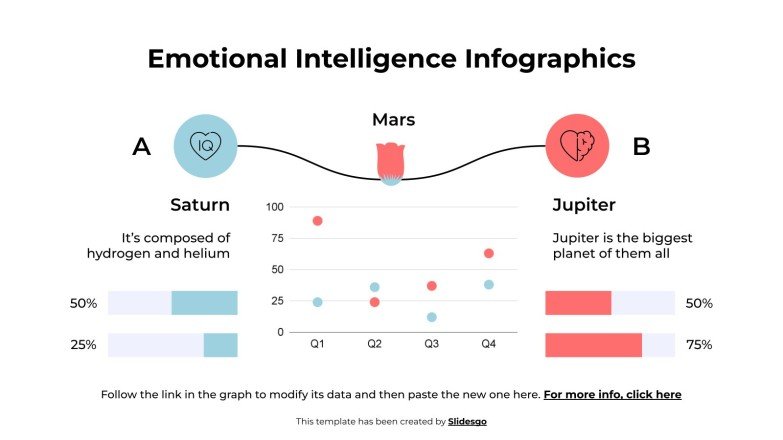 Emotional Intelligence Infographics

A

IQ

Mars

B

Saturn

It's composed of hydrogen and helium

50%

25%

100
75
50
25
0
Q1 Q2 Q3 Q4

Jupiter

Jupiter is the biggest planet of them all

50%

75%

Follow the link in the graph to modify its data and then paste the new one here. For more info, click here

This template has been created by Slidesgo